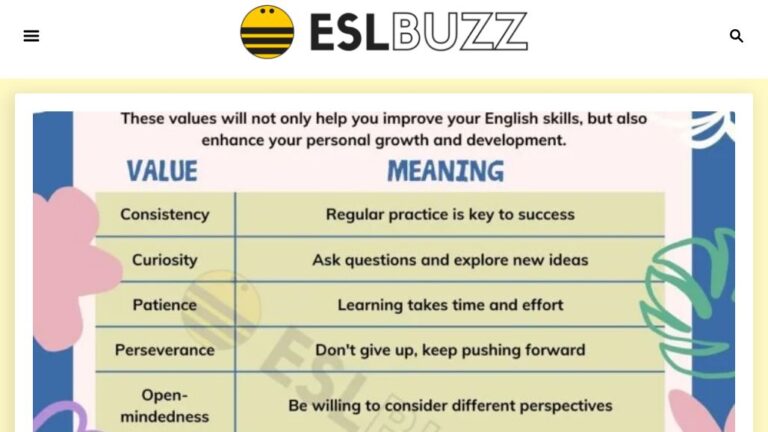 ESLBUZZ

These values will not only help you improve your English skills, but also enhance your personal growth and development.

| VALUE | MEANING |
|---|---|
| Consistency | Regular practice is key to success |
| Curiosity | Ask questions and explore new ideas |
| Patience | Learning takes time and effort |
| Perseverance | Don't give up, keep pushing forward |
| Open-mindedness | Be willing to consider different perspectives |

ESL